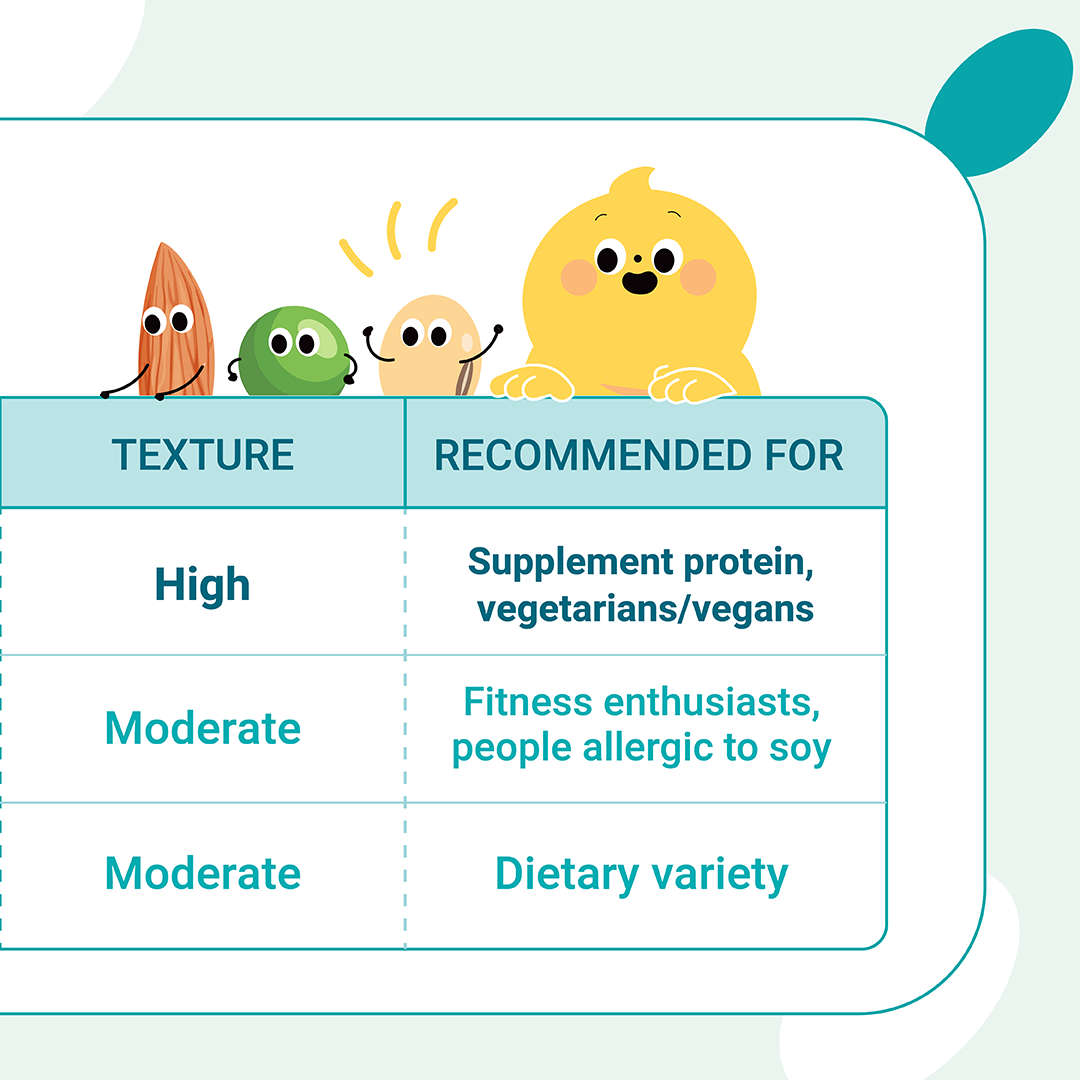 | TEXTURE | RECOMMENDED FOR |
|---|---|
| High | Supplement protein, vegetarians/vegans |
| Moderate | Fitness enthusiasts, people allergic to soy |
| Moderate | Dietary variety |